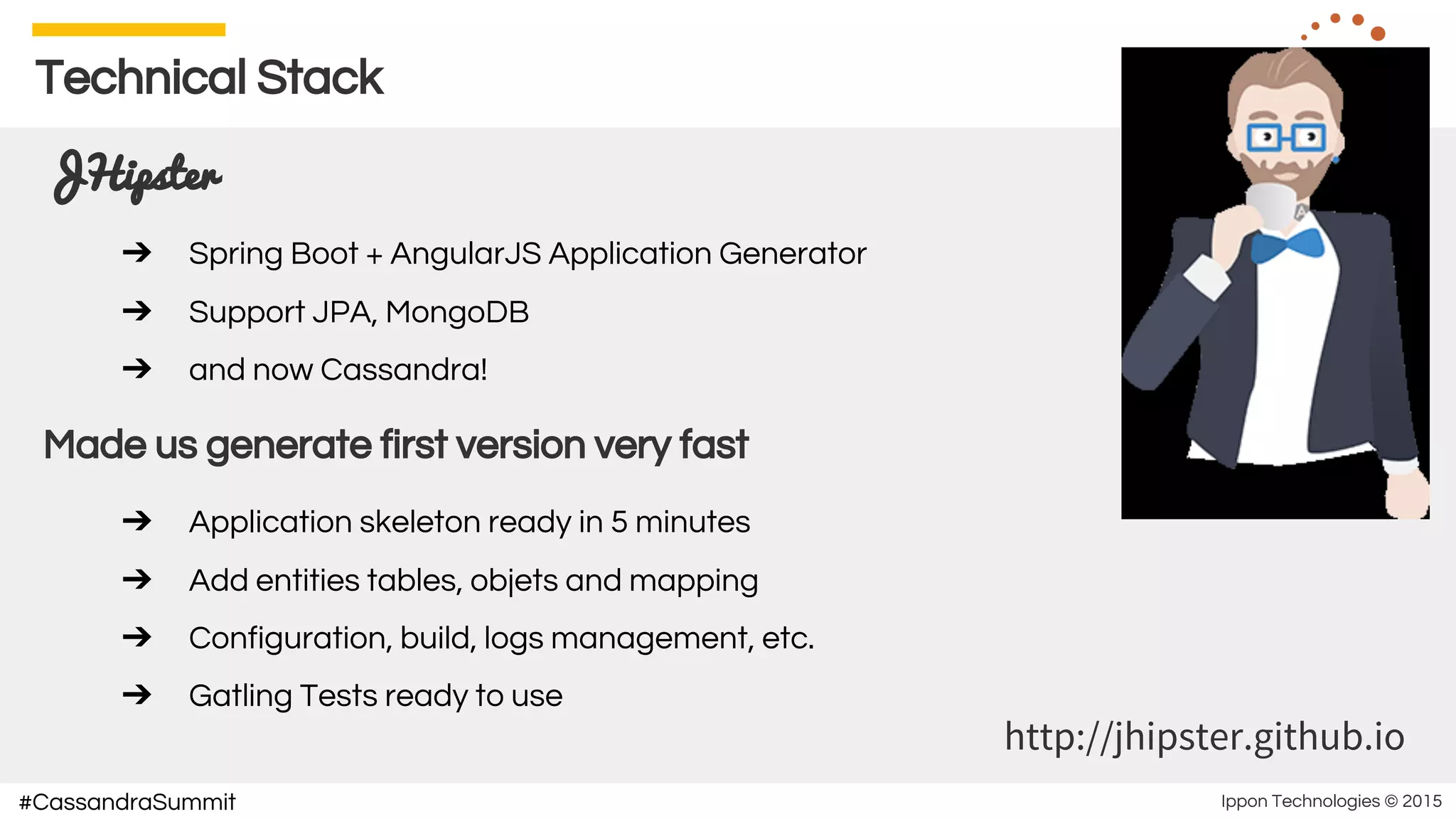 Technical Stack

JHipster

➔ Spring Boot + AngularJS Application Generator

➔ Support JPA, MongoDB

➔ and now Cassandra!

Made us generate first version very fast

➔ Application skeleton ready in 5 minutes

➔ Add entities tables, objets and mapping

➔ Configuration, build, logs management, etc.

➔ Gatling Tests ready to use

http://jhipster.github.io

#CassandraSummit

Ippon Technologies © 2015